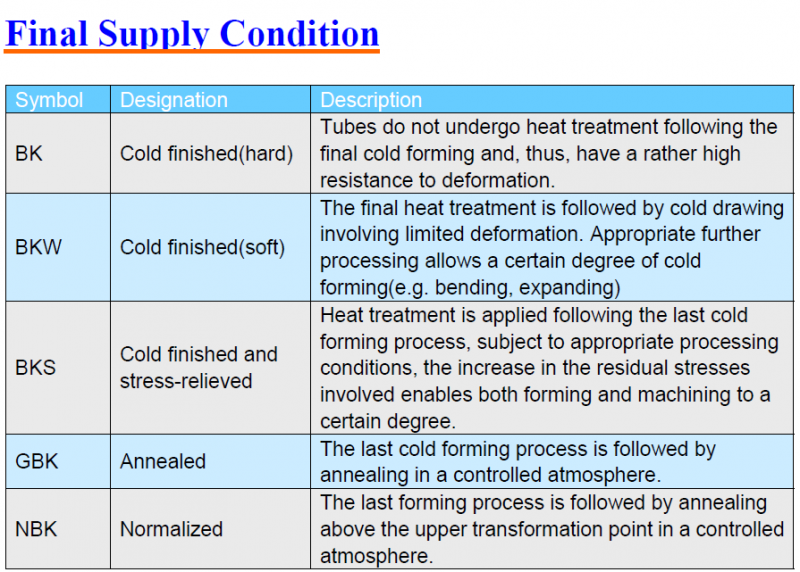 Final Supply Condition

| Symbol | Designation | Description |
|---|---|---|
| BK | Cold finished(hard) | Tubes do not undergo heat treatment following the final cold forming and, thus, have a rather high resistance to deformation. |
| BKW | Cold finished(soft) | The final heat treatment is followed by cold drawing involving limited deformation. Appropriate further processing allows a certain degree of cold forming(e.g. bending, expanding) |
| BKS | Cold finished and stress-relieved | Heat treatment is applied following the last cold forming process, subject to appropriate processing conditions, the increase in the residual stresses involved enables both forming and machining to a certain degree. |
| GBK | Annealed | The last cold forming process is followed by annealing in a controlled atmosphere. |
| NBK | Normalized | The last forming process is followed by annealing above the upper transformation point in a controlled atmosphere. |